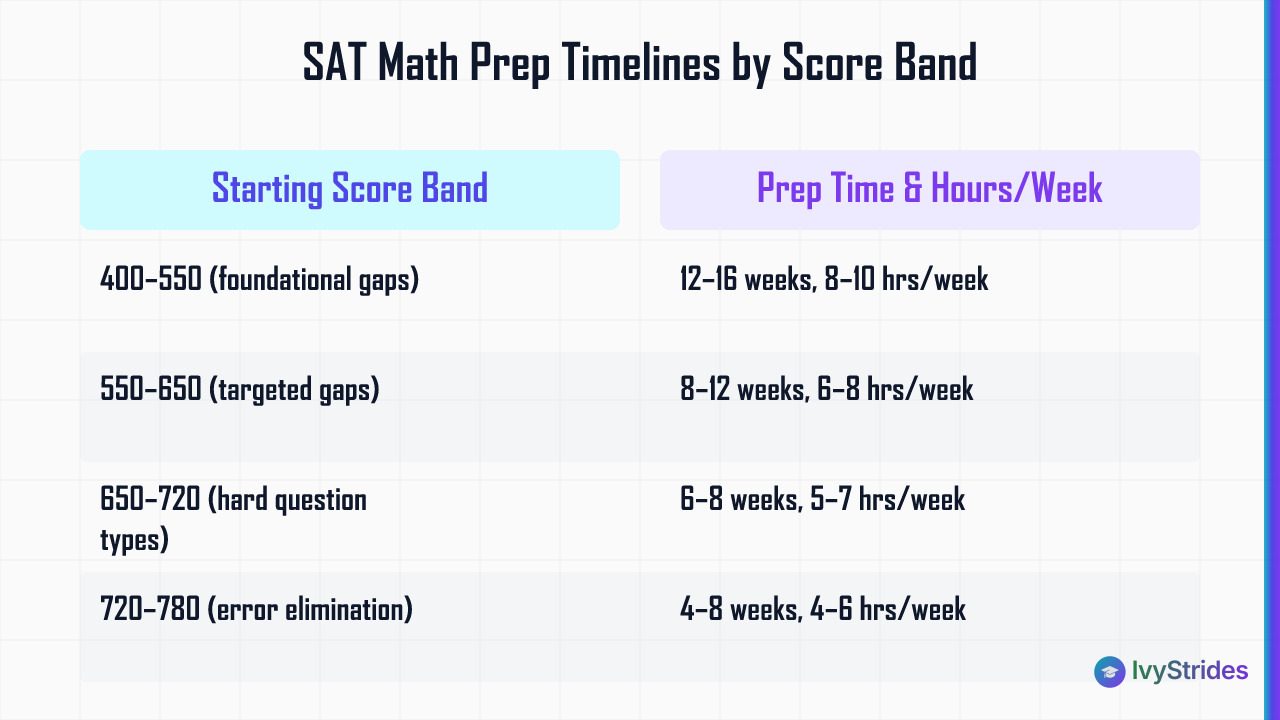 SAT Math Prep Timelines by Score Band

| Starting Score Band | Prep Time & Hours/Week |
|---|---|
| 400–550 (foundational gaps) | 12–16 weeks, 8–10 hrs/week |
| 550–650 (targeted gaps) | 8–12 weeks, 6–8 hrs/week |
| 650–720 (hard question types) | 6–8 weeks, 5–7 hrs/week |
| 720–780 (error elimination) | 4–8 weeks, 4–6 hrs/week |

IvyStrides